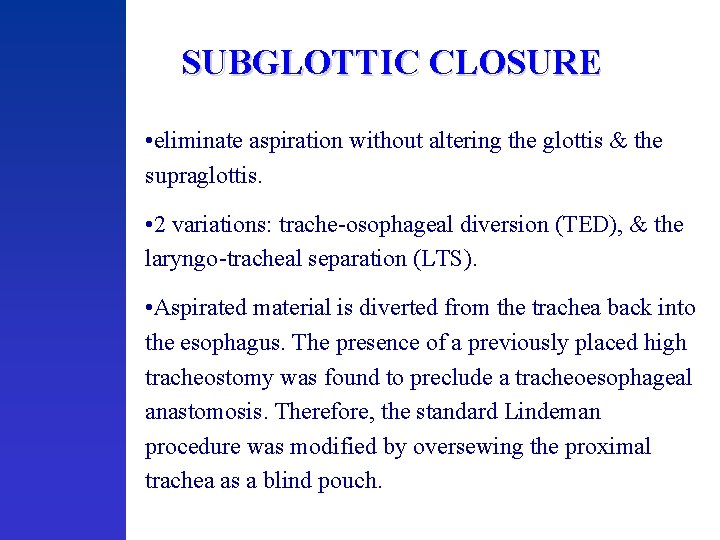 SUBGLOTTIC CLOSURE

•eliminate aspiration without altering the glottis & the supraglottis.

•2 variations: trache-osophageal diversion (TED), & the laryngo-tracheal separation (LTS).

•Aspirated material is diverted from the trachea back into the esophagus. The presence of a previously placed high tracheostomy was found to preclude a tracheoesophageal anastomosis. Therefore, the standard Lindeman procedure was modified by oversewing the proximal trachea as a blind pouch.